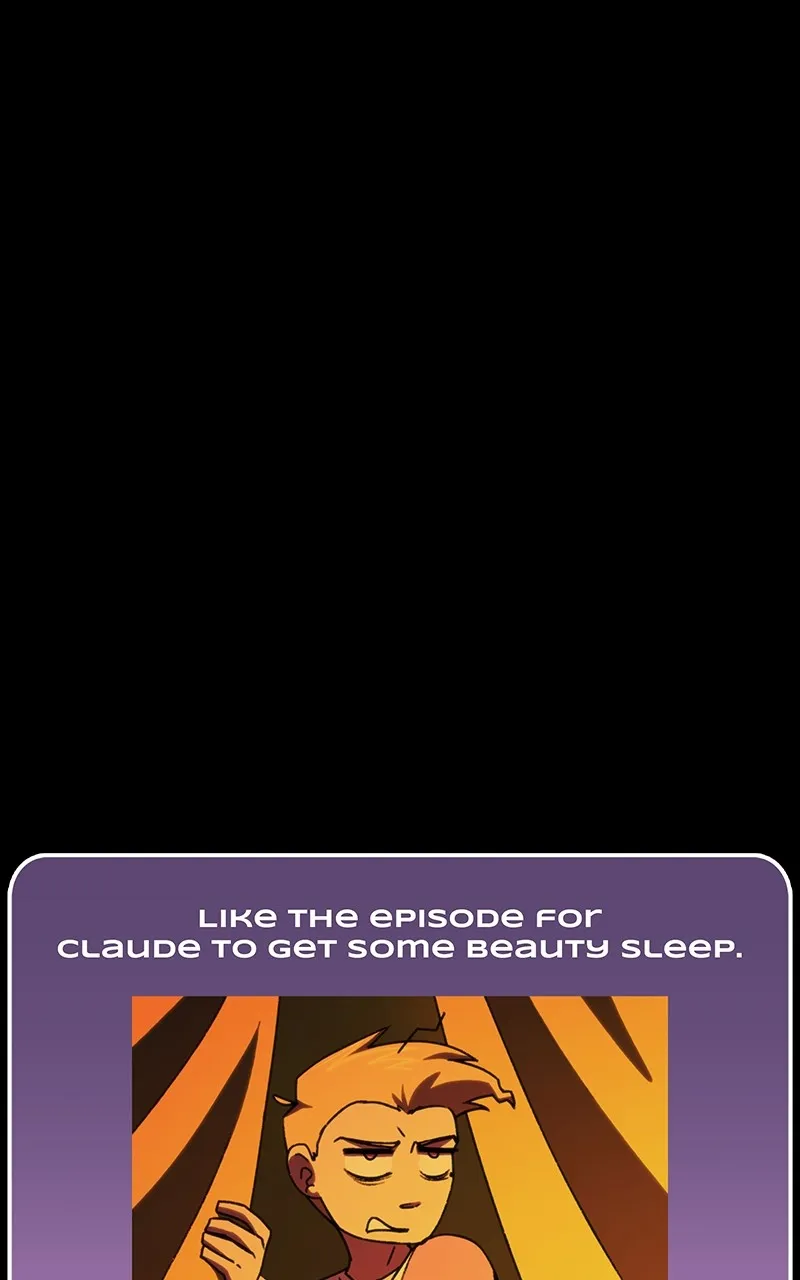 LIKE THE EPISODE FOR CLAUDE TO GET SOME BEAUTY SLEEP.